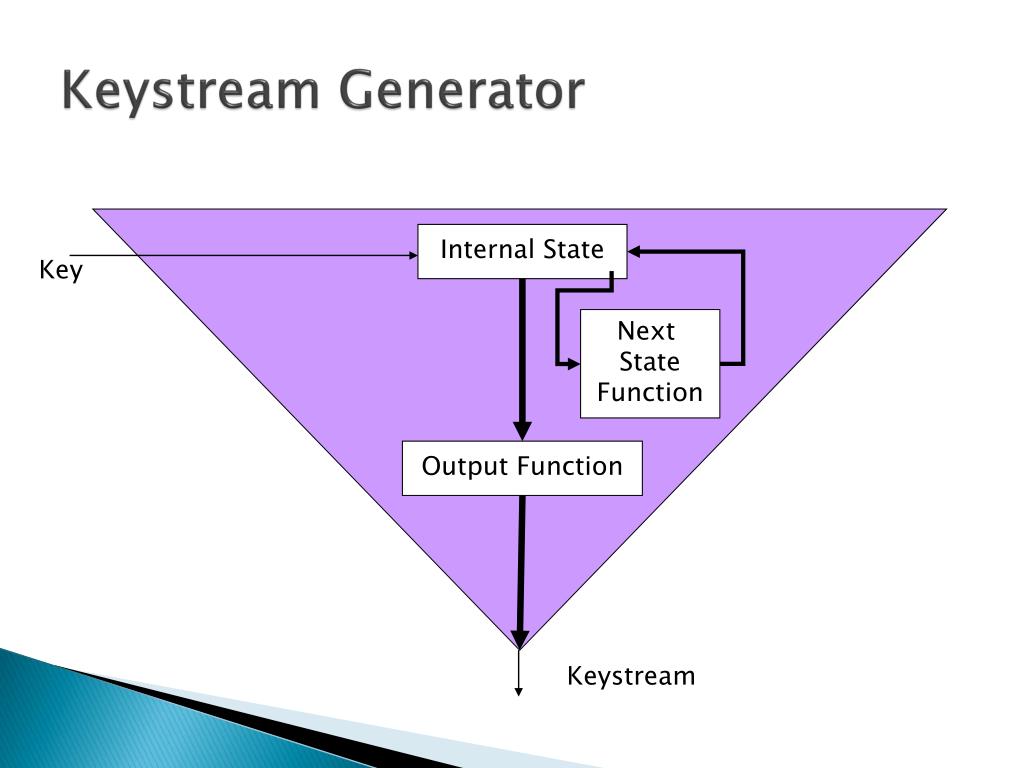 Keystream Generator

Key

Internal State

Next State Function

Output Function

Keystream